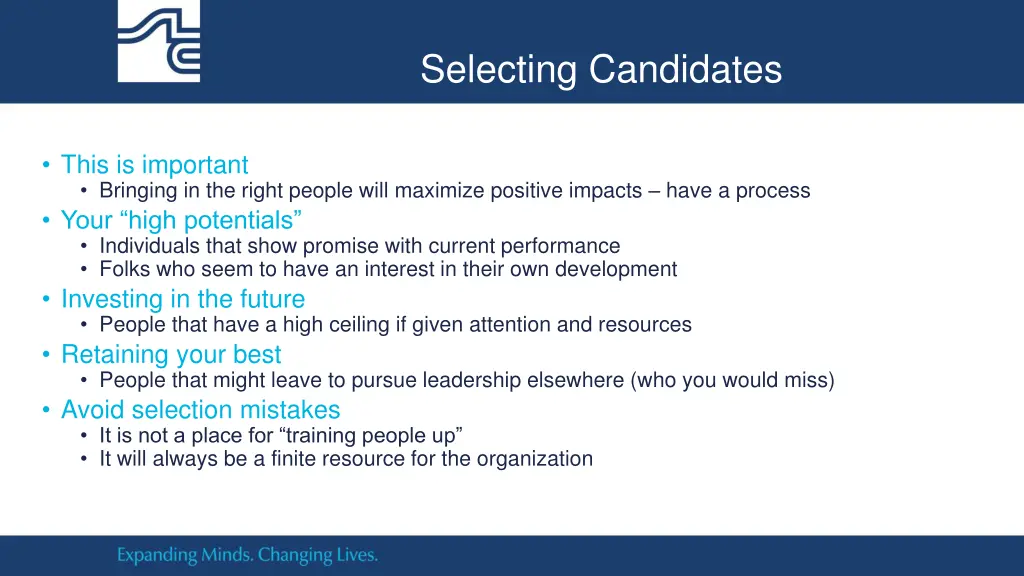 Selecting Candidates

• This is important
  • Bringing in the right people will maximize positive impacts – have a process
• Your “high potentials”
  • Individuals that show promise with current performance
  • Folks who seem to have an interest in their own development
• Investing in the future
  • People that have a high ceiling if given attention and resources
• Retaining your best
  • People that might leave to pursue leadership elsewhere (who you would miss)
• Avoid selection mistakes
  • It is not a place for “training people up”
  • It will always be a finite resource for the organization

Expanding Minds. Changing Lives.